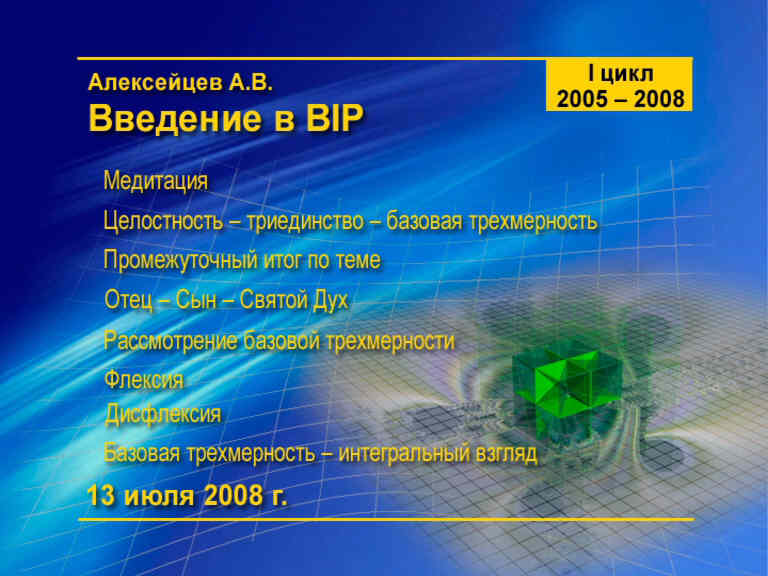 Алексейцев А.В.
Введение в BIP

I цикл
2005 – 2008

Медитация

Целостность – триединство – базовая трехмерность

Промежуточный итог по теме

Отец – Сын – Святой Дух

Рассмотрение базовой трехмерности

Флексия
Дисфлексия

Базовая трехмерность – интегральный взгляд

13 июля 2008 г.